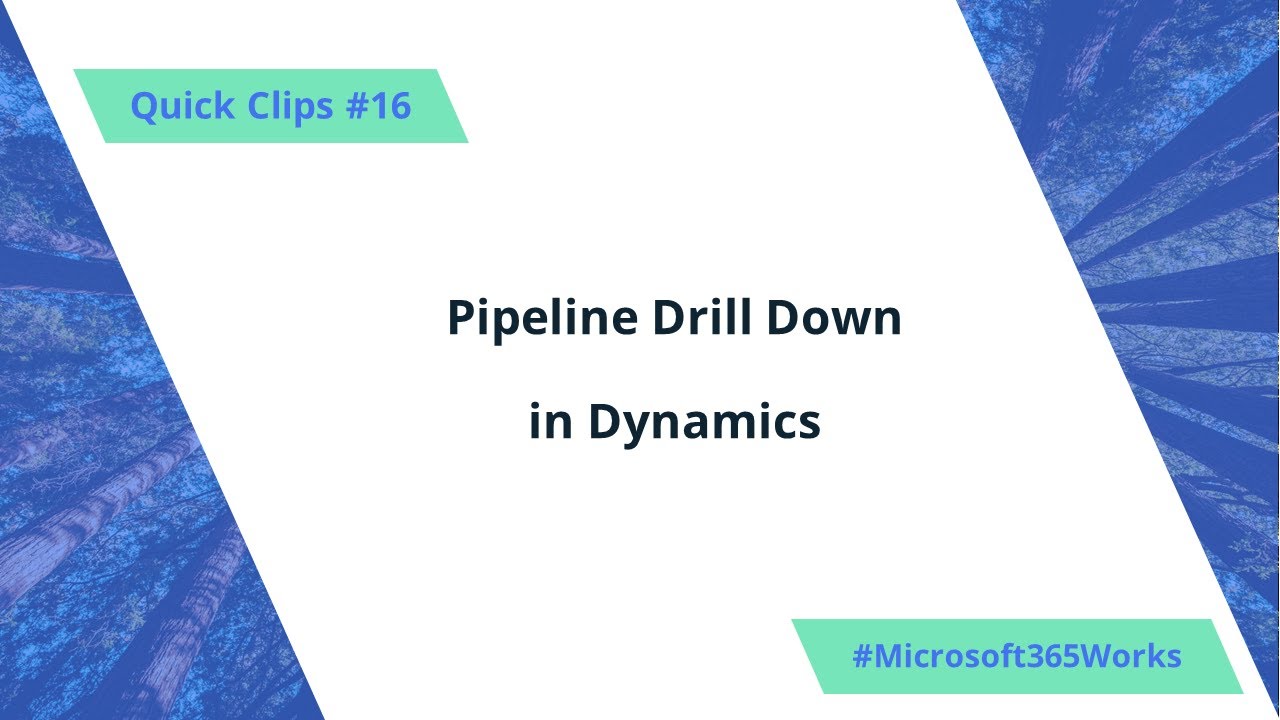 Quick Clips #16

Pipeline Drill Down

in Dynamics

#Microsoft365Works